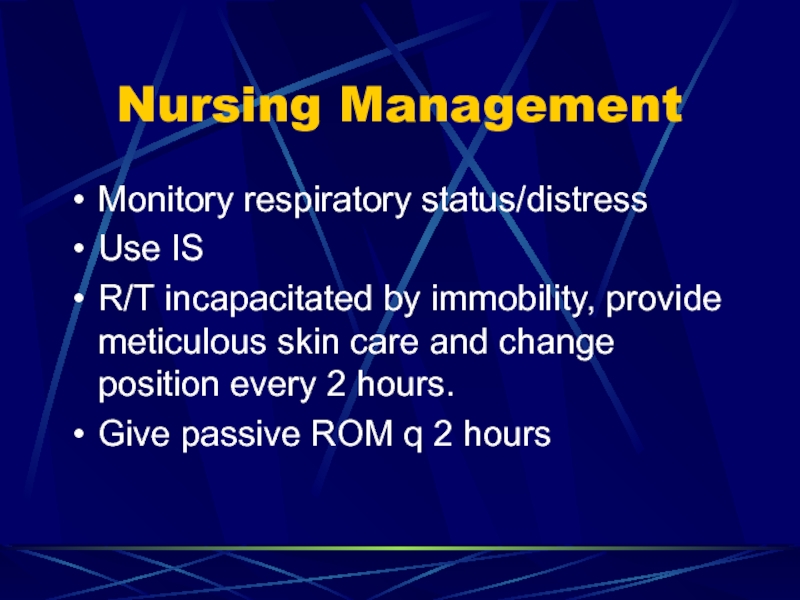 Nursing Management

• Monitory respiratory status/distress
• Use IS
• R/T incapacitated by immobility, provide meticulous skin care and change position every 2 hours.
• Give passive ROM q 2 hours